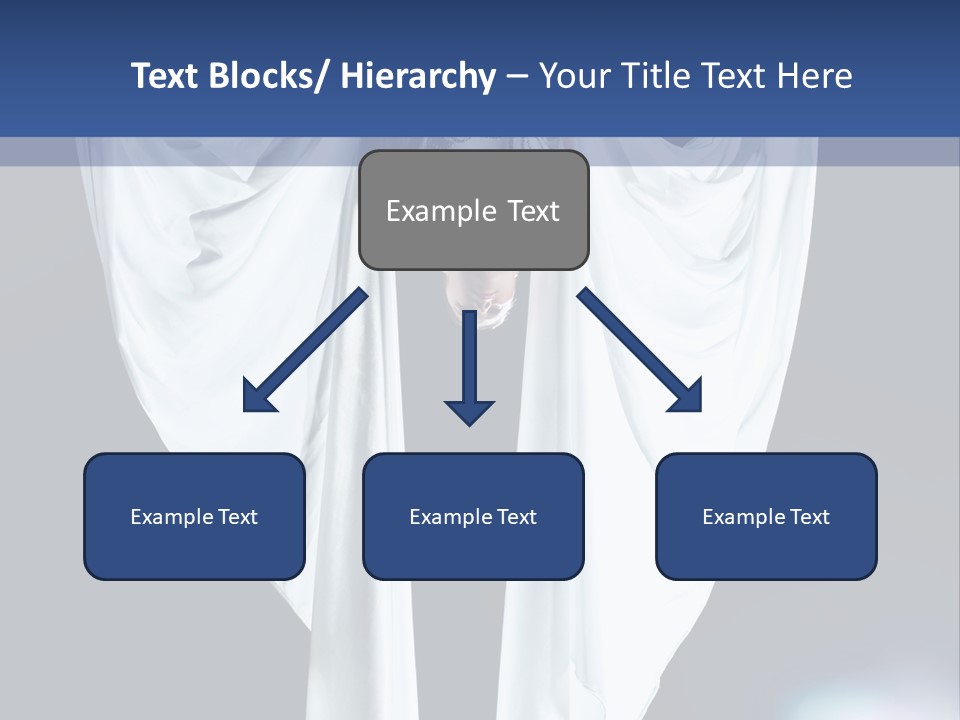 Text Blocks/ Hierarchy – Your Title Text Here

Example Text

Example Text

Example Text

Example Text